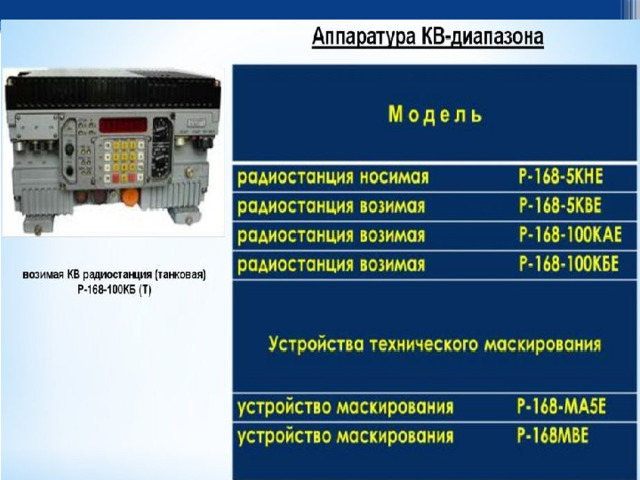 Аппаратура КВ-диапазона

возимая КВ радиостанция (танковая) Р-168-100КБ (Т)

| Модель | |
|---|---|
| радиостанция носимая | Р-168-5КНЕ |
| радиостанция возимая | Р-168-5КВЕ |
| радиостанция возимая | Р-168-100КАЕ |
| радиостанция возимая | Р-168-100КБЕ |
| Устройства технического маскирования | |
| устройство маскирования | Р-168-МА5Е |
| устройство маскирования | Р-168МВЕ |